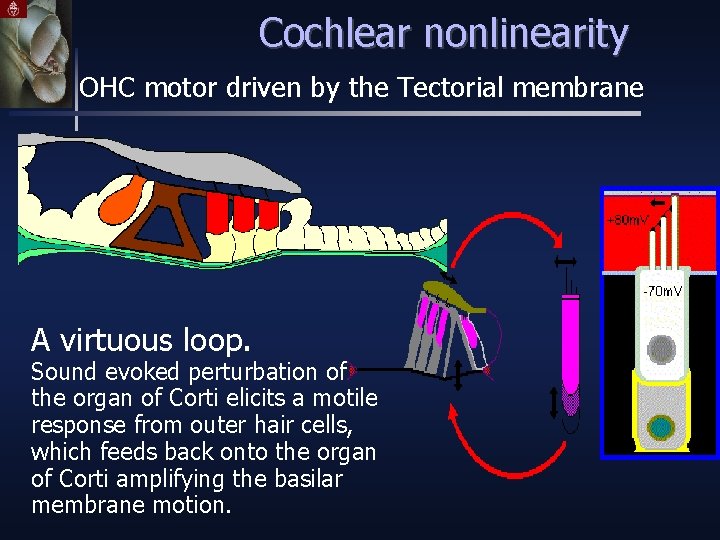 Cochlear nonlinearity

OHC motor driven by the Tectorial membrane

+80mV

-70mV

A virtuous loop.

Sound evoked perturbation of the organ of Corti elicits a motile response from outer hair cells, which feeds back onto the organ of Corti amplifying the basilar membrane motion.